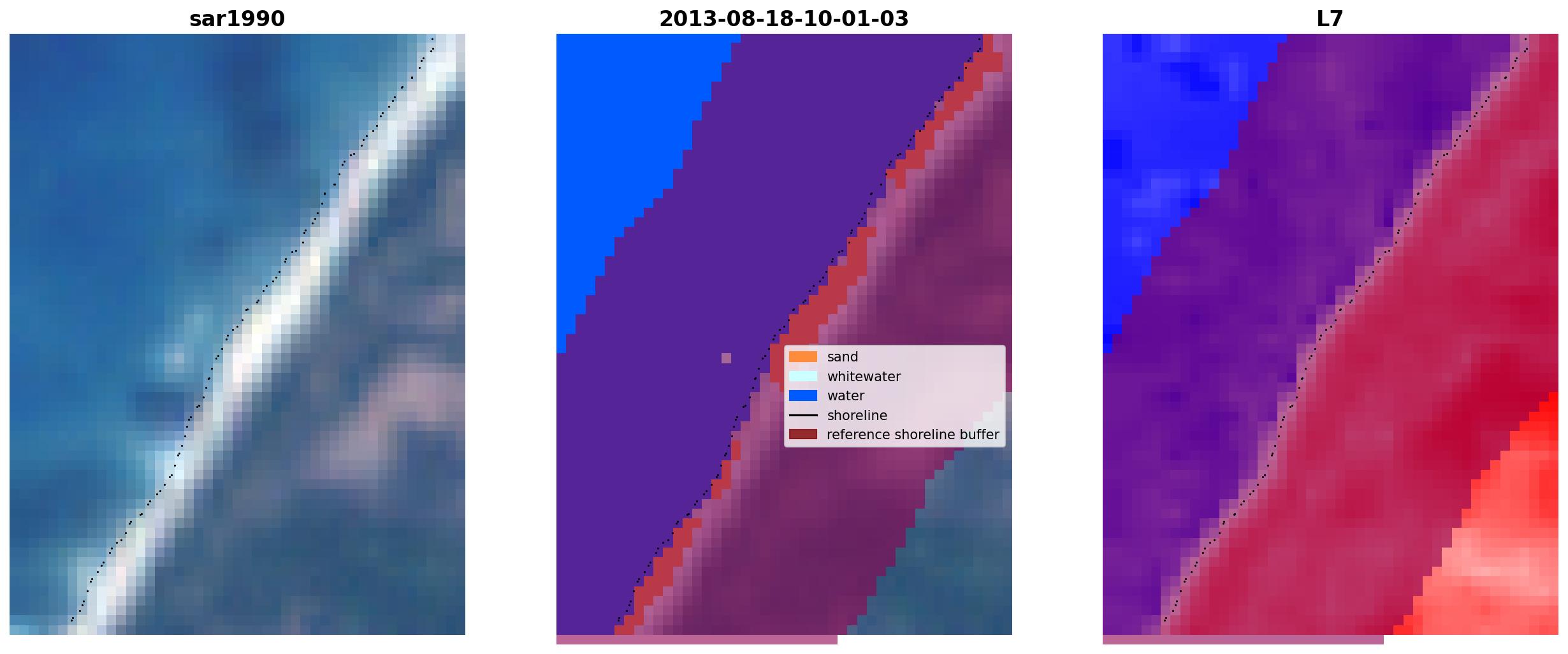 sar1990

2013-08-18-10-01-03

sand
whitewater
water
shoreline
reference shoreline buffer

L7